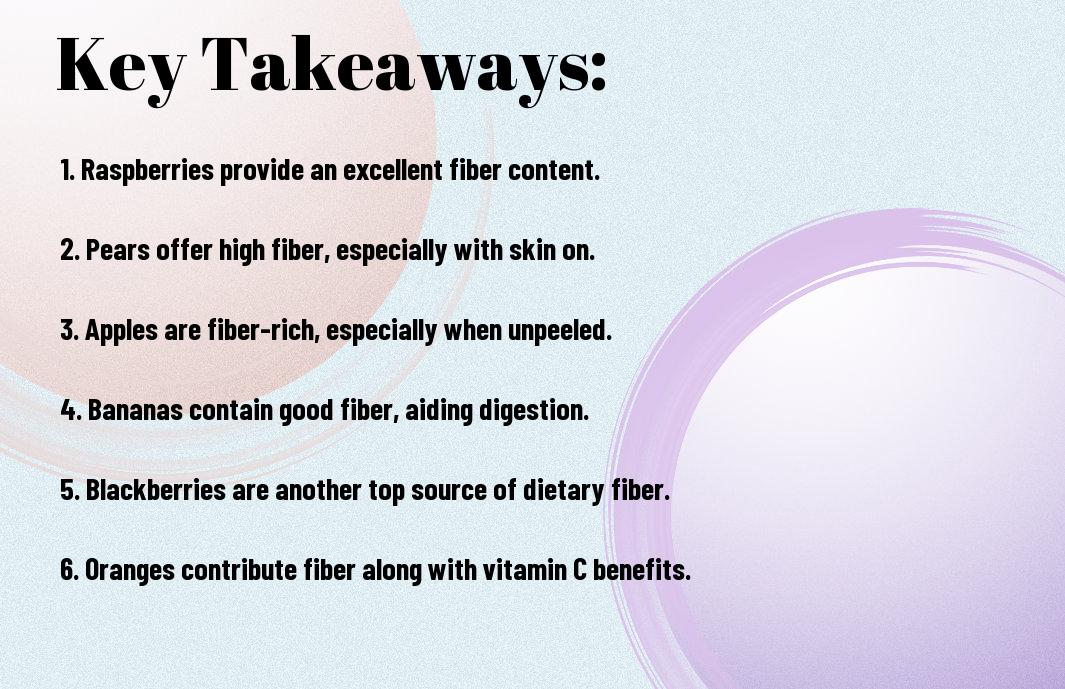 Key Takeaways:

1. Raspberries provide an excellent fiber content.

2. Pears offer high fiber, especially with skin on.

3. Apples are fiber-rich, especially when unpeeled.

4. Bananas contain good fiber, aiding digestion.

5. Blackberries are another top source of dietary fiber.

6. Oranges contribute fiber along with vitamin C benefits.